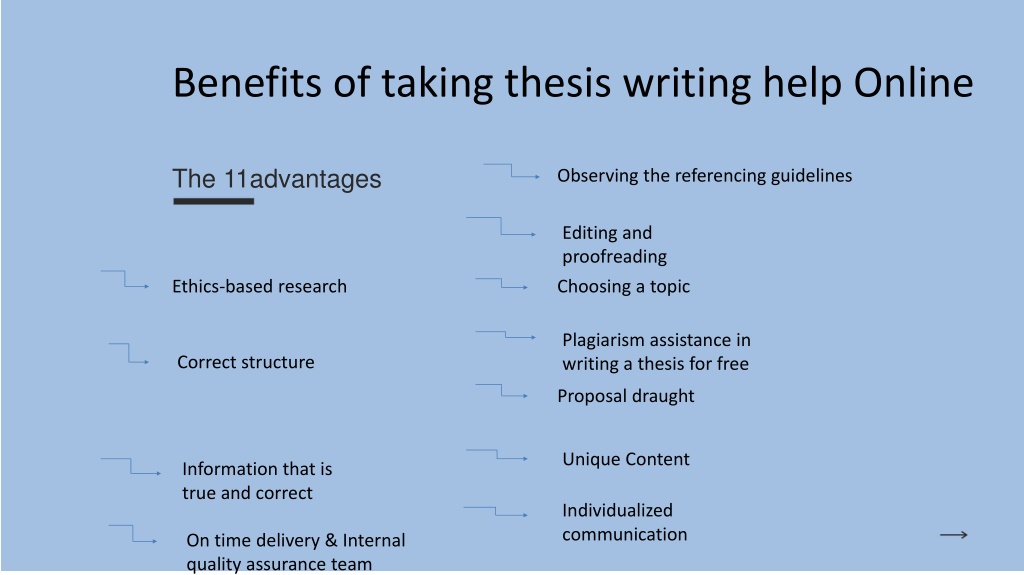 Benefits of taking thesis writing help Online

The 11advantages

Ethics-based research

Correct structure

Information that is true and correct

On time delivery & Internal quality assurance team

Observing the referencing guidelines

Editing and proofreading

Choosing a topic

Plagiarism assistance in writing a thesis for free

Proposal draught

Unique Content

Individualized communication